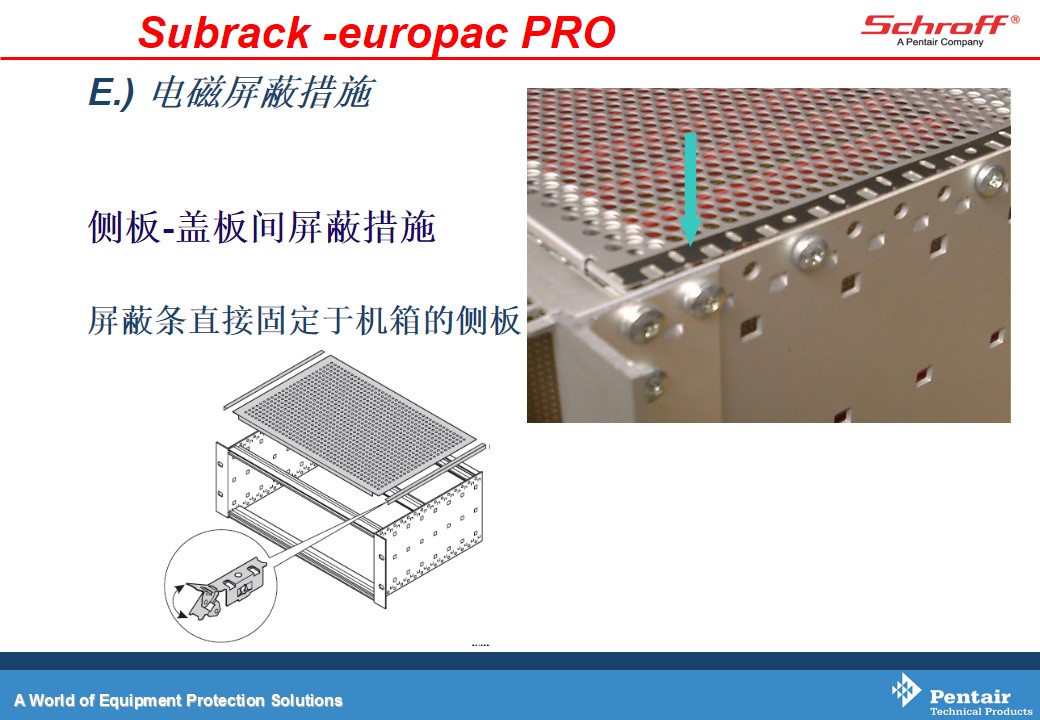 Subrack -europac PRO

Schroff®
A Pentair Company

E.) 电磁屏蔽措施

侧板-盖板间屏蔽措施

屏蔽条直接固定于机箱的侧板

A World of Equipment Protection Solutions

Pentair
Technical Products